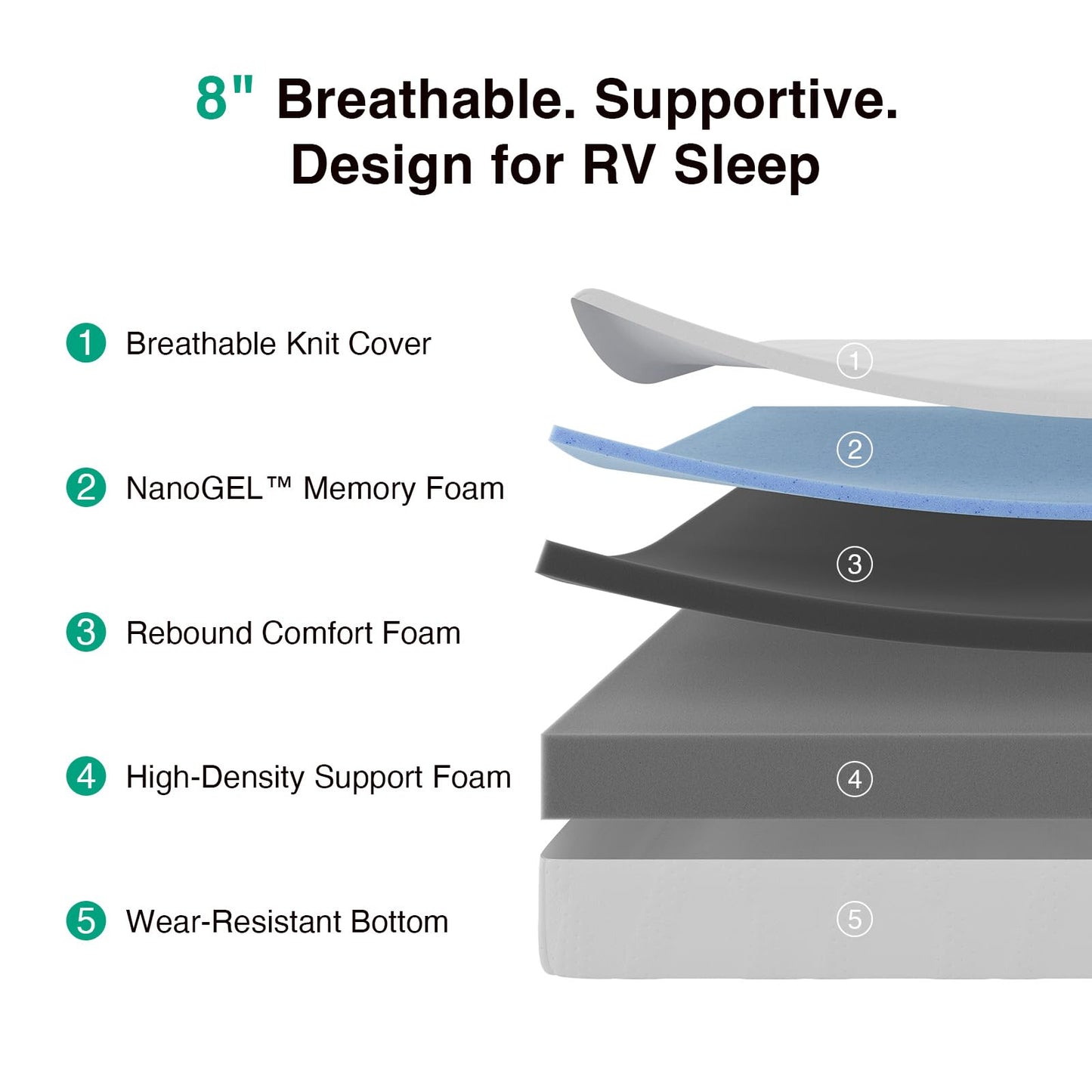 8" Breathable. Supportive.
Design for RV Sleep

1 Breathable Knit Cover

2 NanoGEL™ Memory Foam

3 Rebound Comfort Foam

4 High-Density Support Foam

5 Wear-Resistant Bottom

1
2
3
4
5